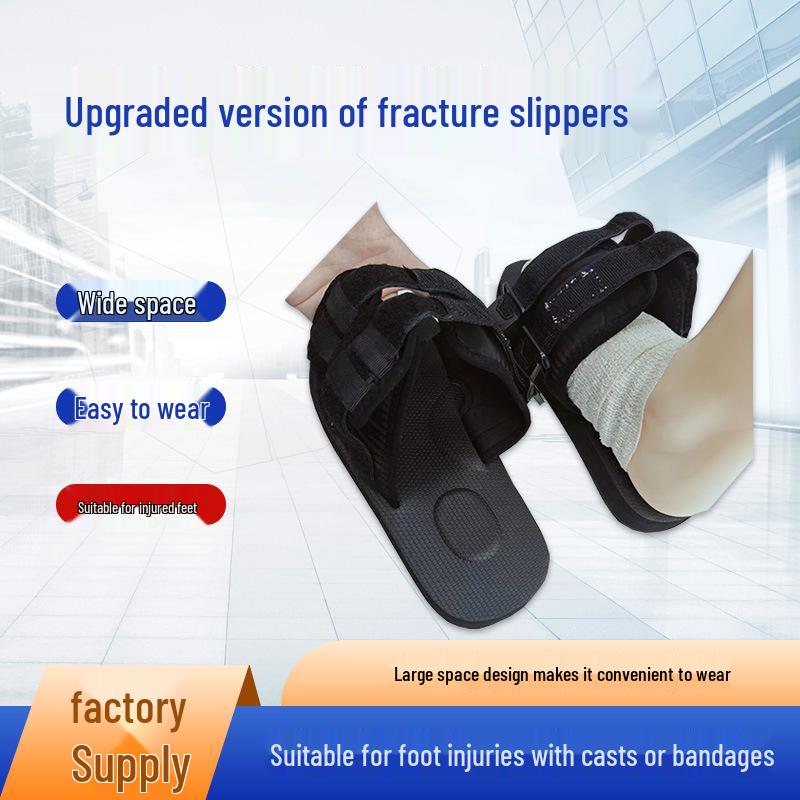 Upgraded version of fracture slippers

Wide space

Easy to wear

Suitable for injured feet

Large space design makes it convenient to wear

factory Supply

Suitable for foot injuries with casts or bandages